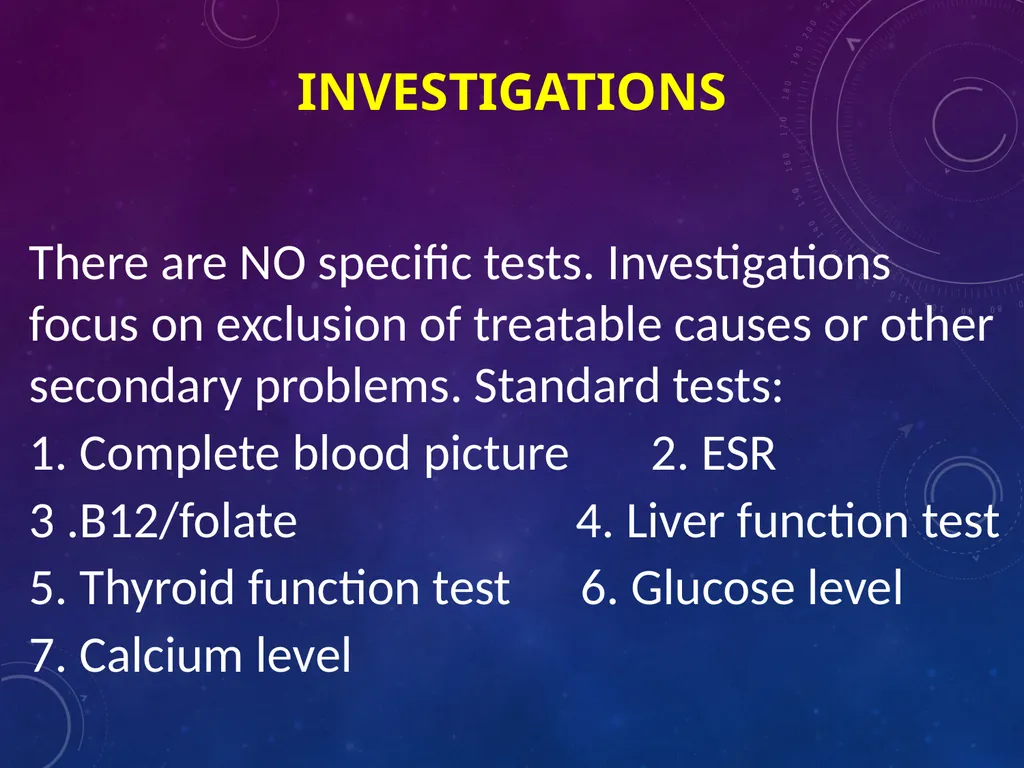 INVESTIGATIONS

There are NO specific tests. Investigations focus on exclusion of treatable causes or other secondary problems. Standard tests:

1. Complete blood picture 2. ESR

3 .B12/folate 4. Liver function test

5. Thyroid function test 6. Glucose level

7. Calcium level